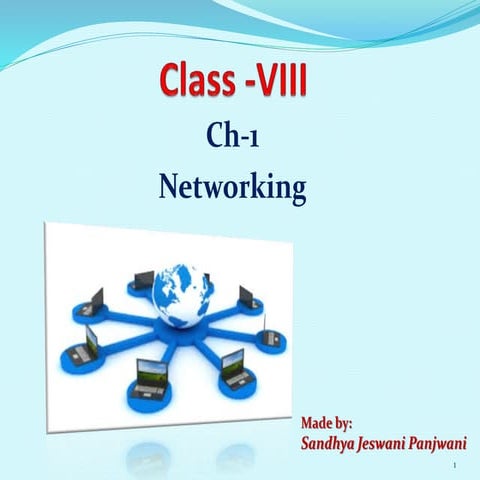 Class -VIII

Ch-1

Networking

Made by:
Sandhya Jeswani Panjwani

1